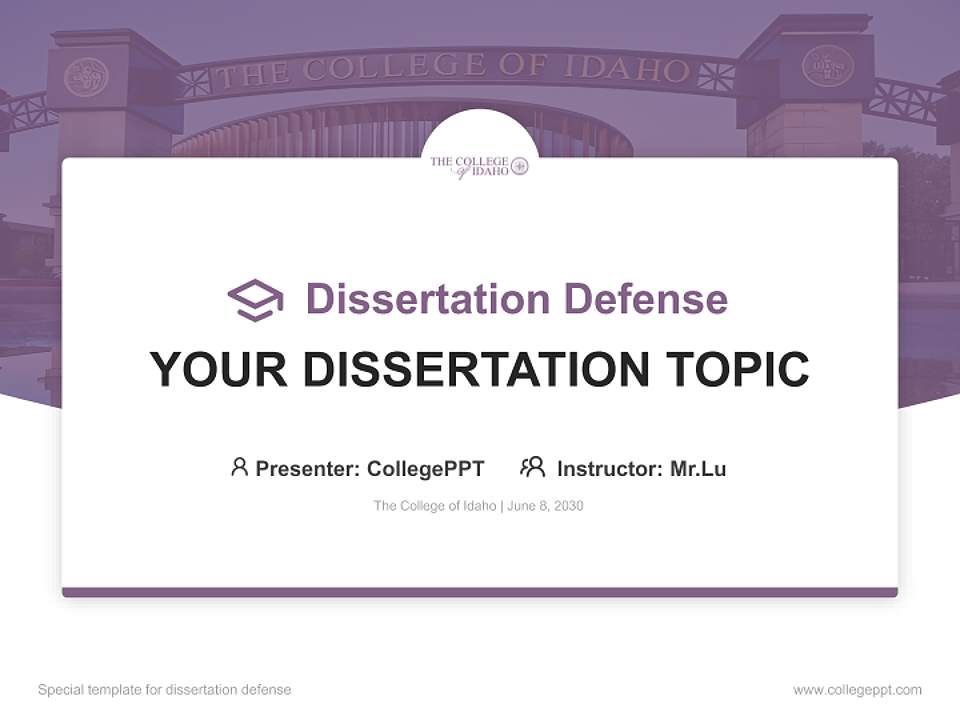 THE COLLEGE OF IDAHO

THE COLLEGE of IDAHO

Dissertation Defense

YOUR DISSERTATION TOPIC

Presenter: CollegePPT Instructor: Mr.Lu

The College of Idaho | June 8, 2030

Special template for dissertation defense

www.collegeppt.com